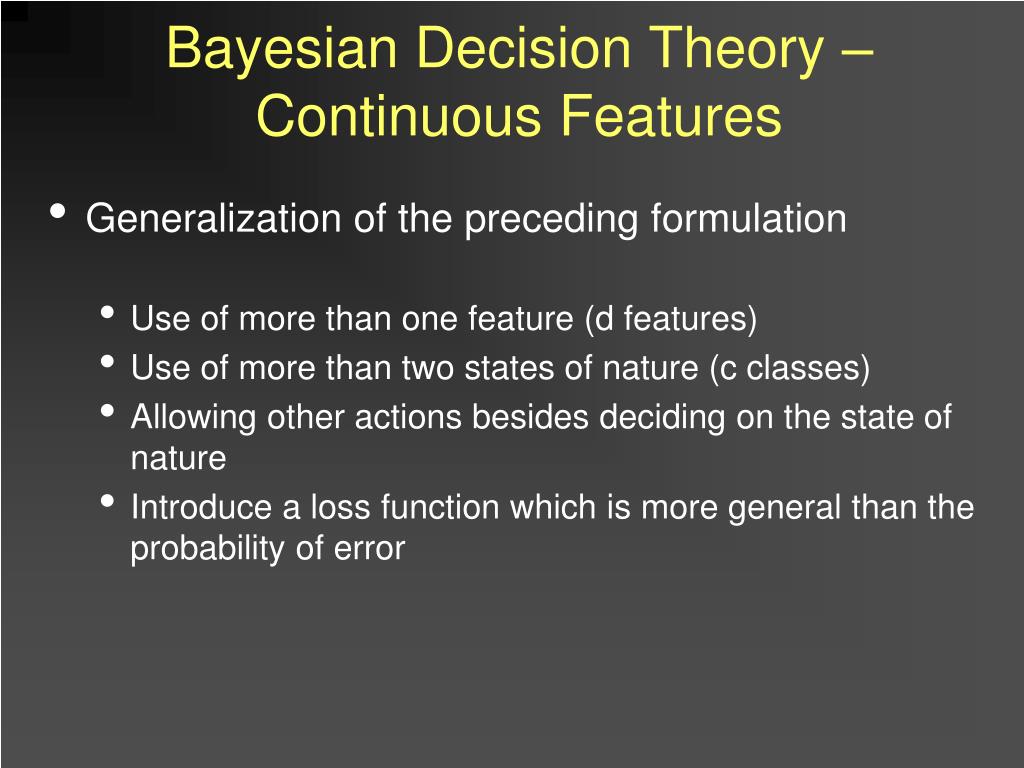 Bayesian Decision Theory – Continuous Features

• Generalization of the preceding formulation

• Use of more than one feature (d features)
• Use of more than two states of nature (c classes)
• Allowing other actions besides deciding on the state of nature
• Introduce a loss function which is more general than the probability of error